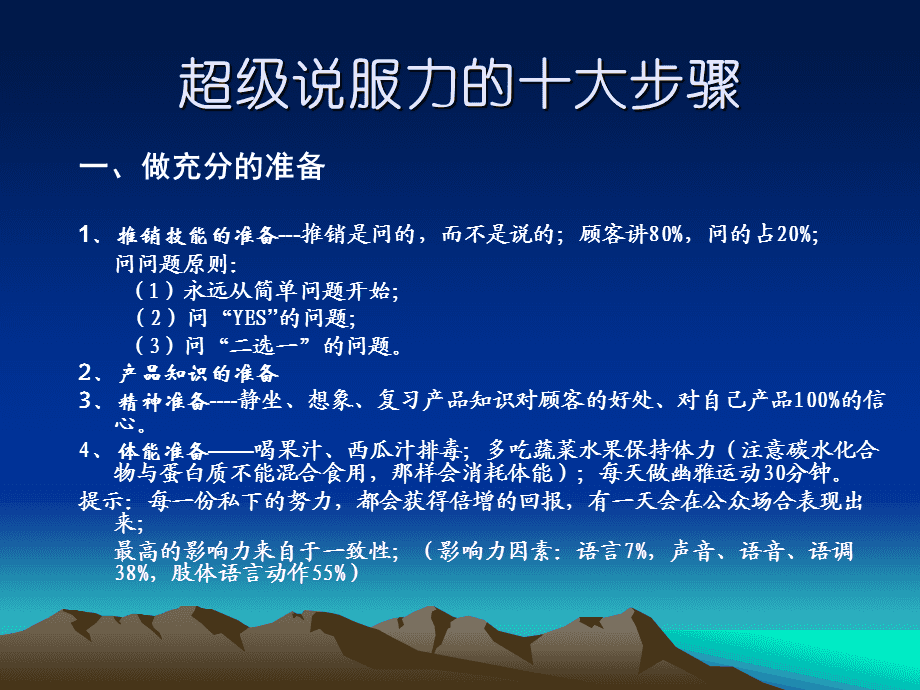 超级说服力的十大步骤

一、做充分的准备

1、推销技能的准备---推销是问的，而不是说的；顾客讲80%，问的占20%；
问问题原则：
（1）永远从简单问题开始；
（2）问“YES”的问题；
（3）问“二选一”的问题。
2、产品知识的准备
3、精神准备----静坐、想象、复习产品知识对顾客的好处、对自己产品100%的信心。
4、体能准备——喝果汁、西瓜汁排毒；多吃蔬菜水果保持体力（注意碳水化合物与蛋白质不能混合食用，那样会消耗体能）；每天做幽雅运动30分钟。
提示：每一份私下的努力，都会获得倍增的回报，有一天会在公众场合表现出来；
最高的影响力来自于一致性；（影响力因素：语言7%，声音、语音、语调38%，肢体语言动作55%）